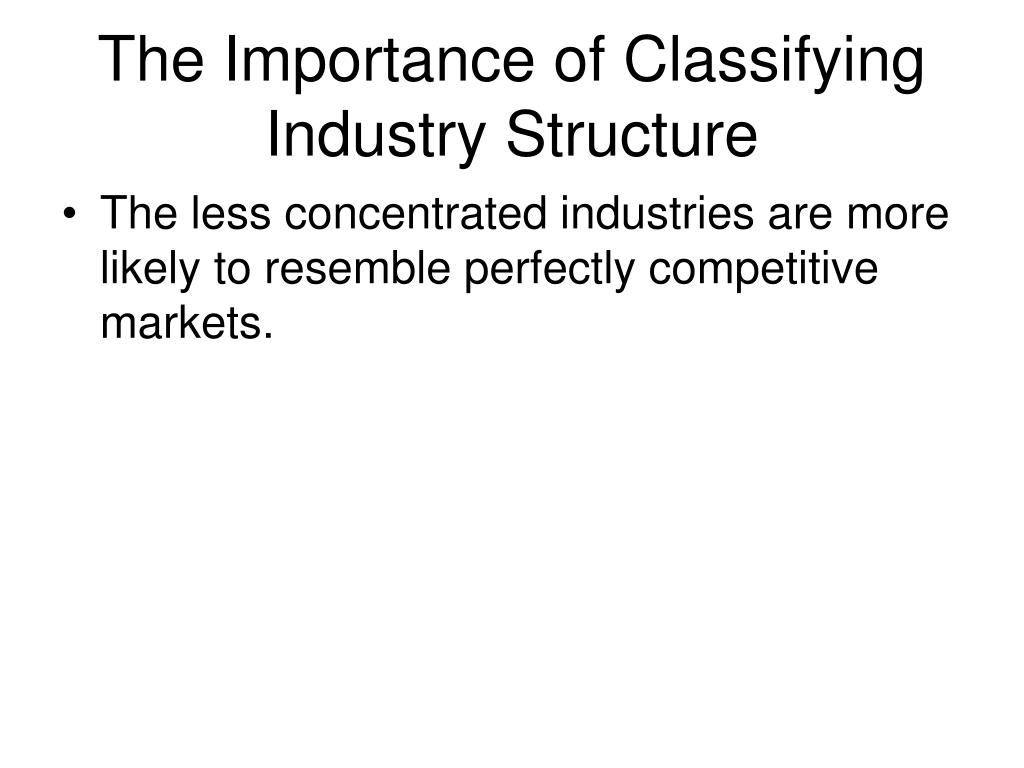 The Importance of Classifying Industry Structure

• The less concentrated industries are more likely to resemble perfectly competitive markets.